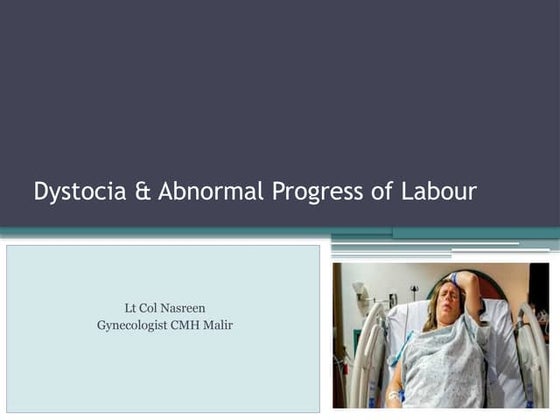 Dystocia & Abnormal Progress of Labour

Lt Col Nasreen
Gynecologist CMH Malir